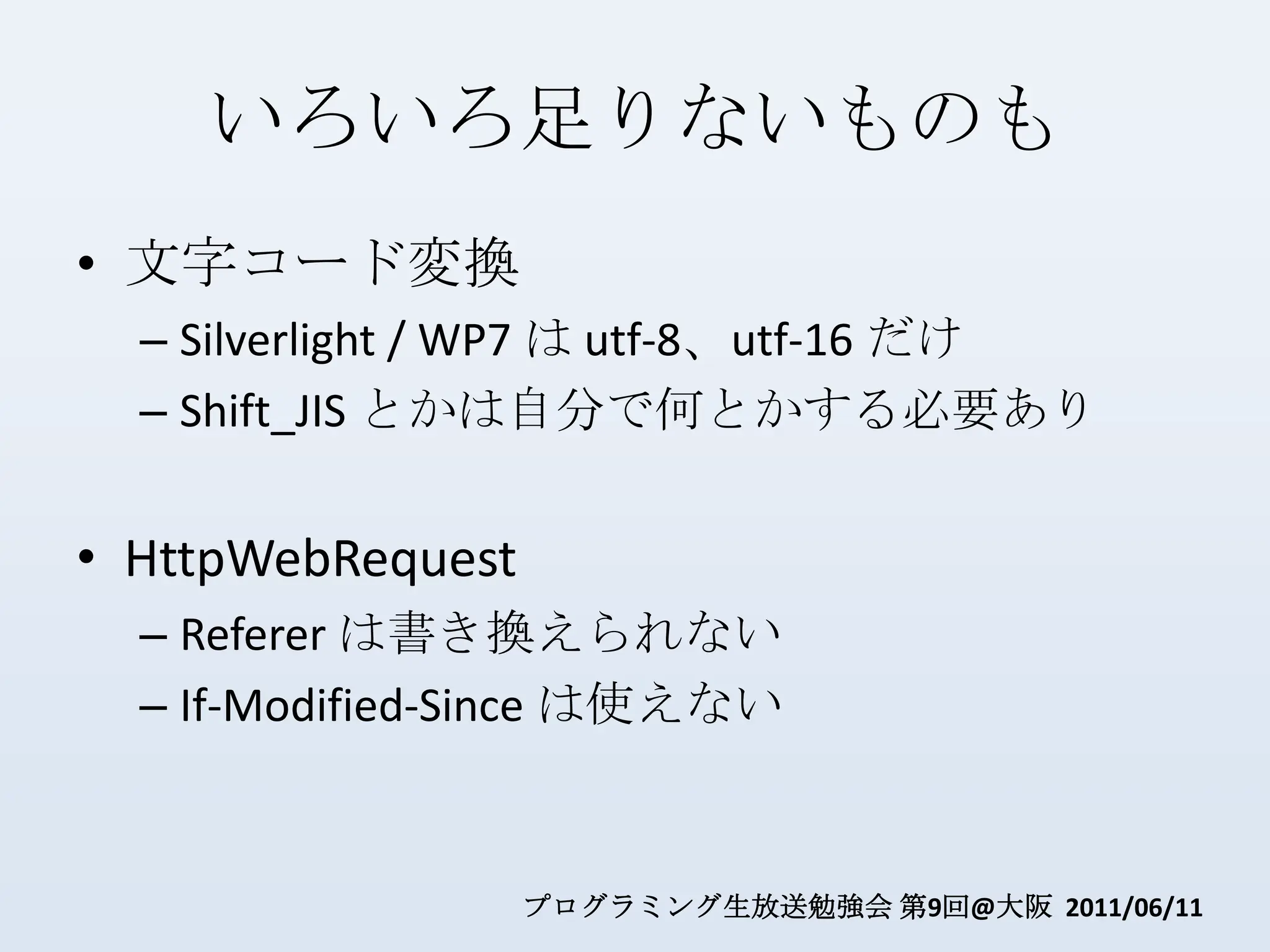 いろいろ足りないものも

• 文字コード変換
  – Silverlight / WP7 は utf-8、utf-16 だけ
  – Shift_JIS とかは自分で何とかする必要あり

• HttpWebRequest
  – Referer は書き換えられない
  – If-Modified-Since は使えない

プログラミング生放送勉強会 第9回@大阪 2011/06/11